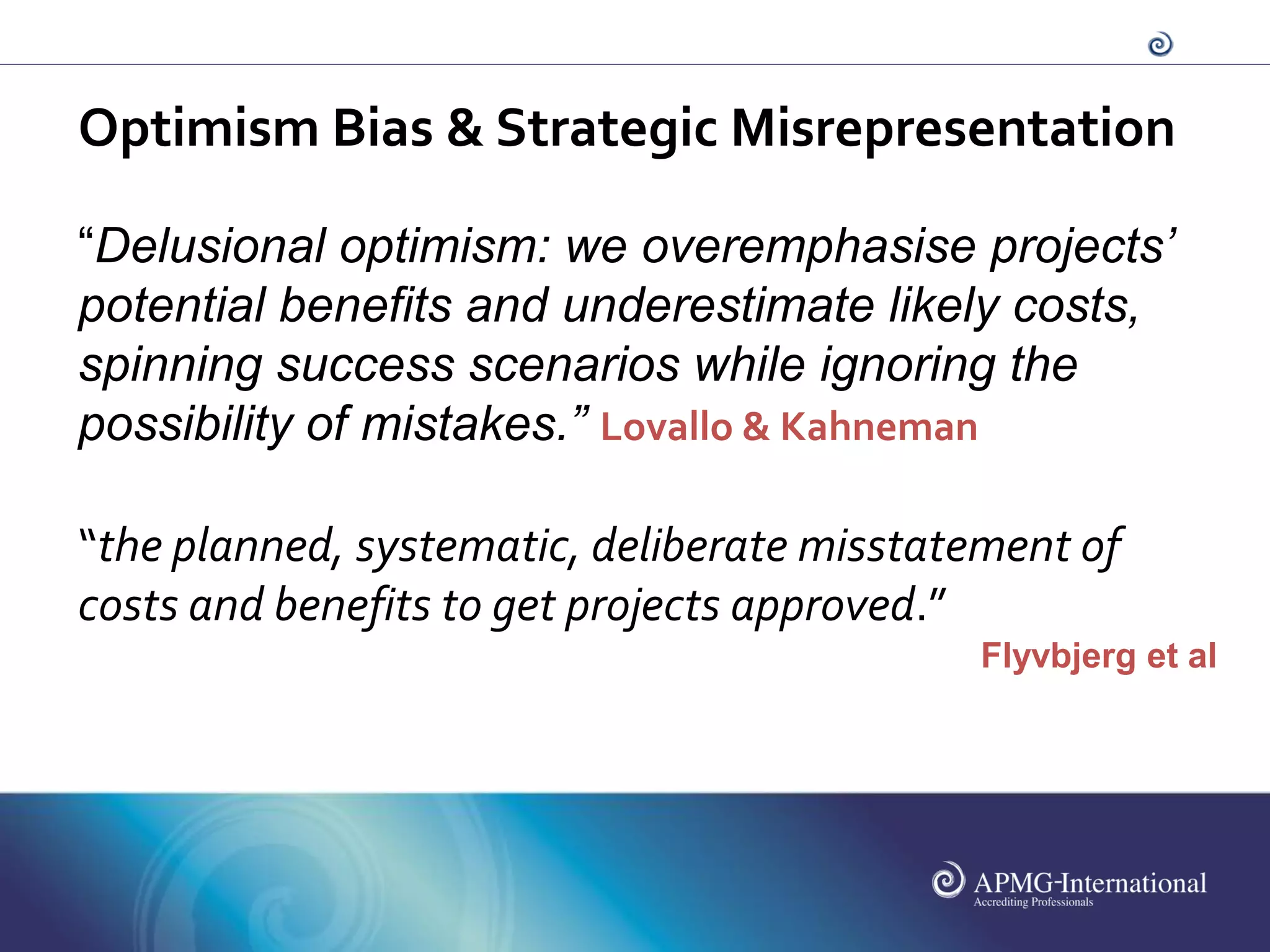 Optimism Bias & Strategic Misrepresentation

“Delusional optimism: we overemphasise projects’ potential benefits and underestimate likely costs, spinning success scenarios while ignoring the possibility of mistakes.” Lovallo & Kahneman

“the planned, systematic, deliberate misstatement of costs and benefits to get projects approved.”

Flyvbjerg et al

APMG-International
Accrediting Professionals